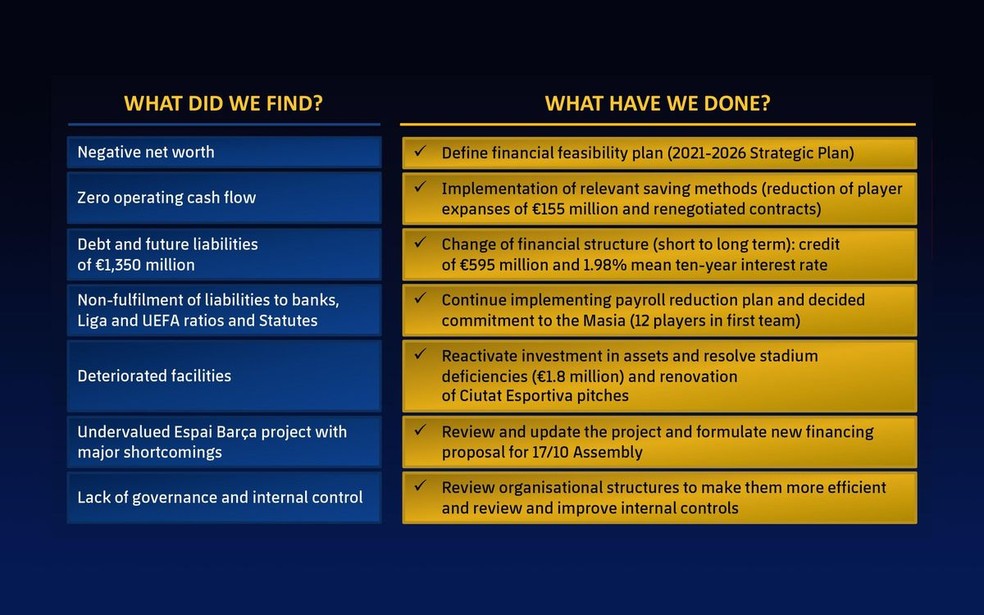 | WHAT DID WE FIND? | WHAT HAVE WE DONE? |
|---|---|
| Negative net worth | ✓ Define financial feasibility plan (2021-2026 Strategic Plan) |
| Zero operating cash flow | ✓ Implementation of relevant saving methods (reduction of player expanses of €155 million and renegotiated contracts) |
| Debt and future liabilities of €1,350 million | ✓ Change of financial structure (short to long term): credit of €595 million and 1.98% mean ten-year interest rate |
| Non-fulfilment of liabilities to banks, Liga and UEFA ratios and Statutes | ✓ Continue implementing payroll reduction plan and decided commitment to the Masia (12 players in first team) |
| Deteriorated facilities | ✓ Reactivate investment in assets and resolve stadium deficiencies (€1.8 million) and renovation of Ciutat Esportiva pitches |
| Undervalued Espai Barça project with major shortcomings | ✓ Review and update the project and formulate new financing proposal for 17/10 Assembly |
| Lack of governance and internal control | ✓ Review organisational structures to make them more efficient and review and improve internal controls |